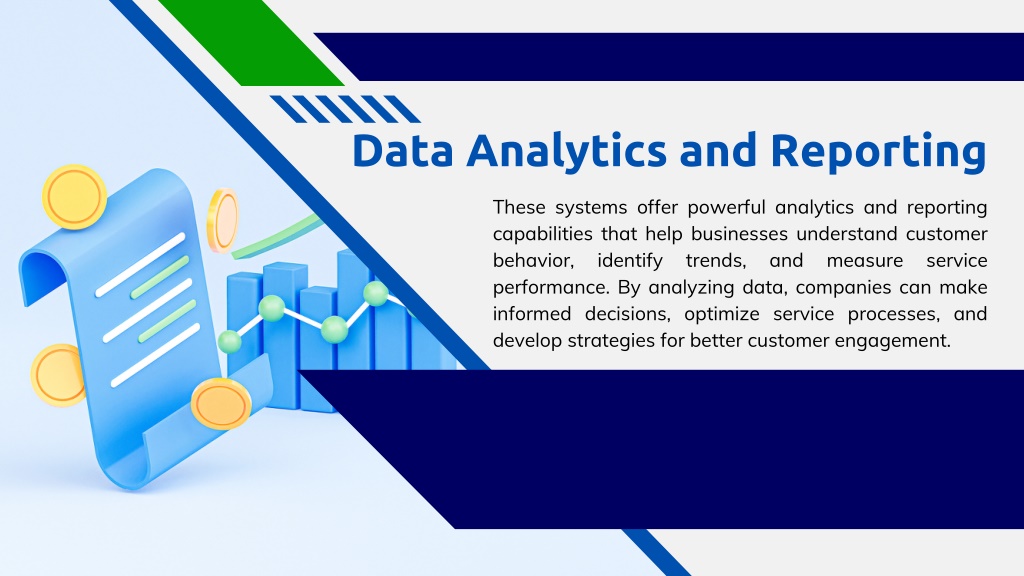 Data Analytics and Reporting

These systems offer powerful analytics and reporting capabilities that help businesses understand customer behavior, identify trends, and measure service performance. By analyzing data, companies can make informed decisions, optimize service processes, and develop strategies for better customer engagement.